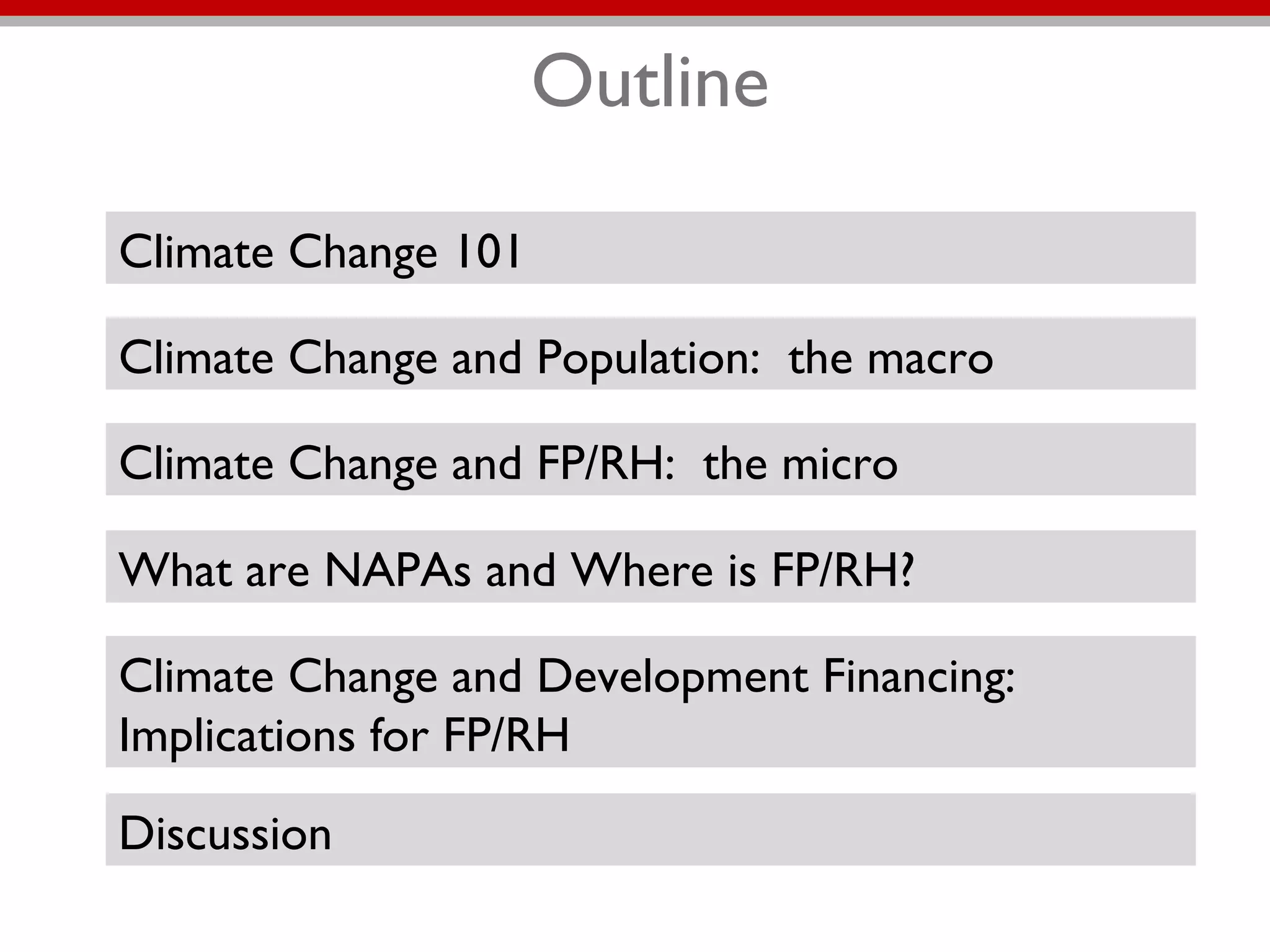 Outline

Climate Change 101

Climate Change and Population: the macro

Climate Change and FP/RH: the micro

What are NAPAs and Where is FP/RH?

Climate Change and Development Financing: Implications for FP/RH

Discussion